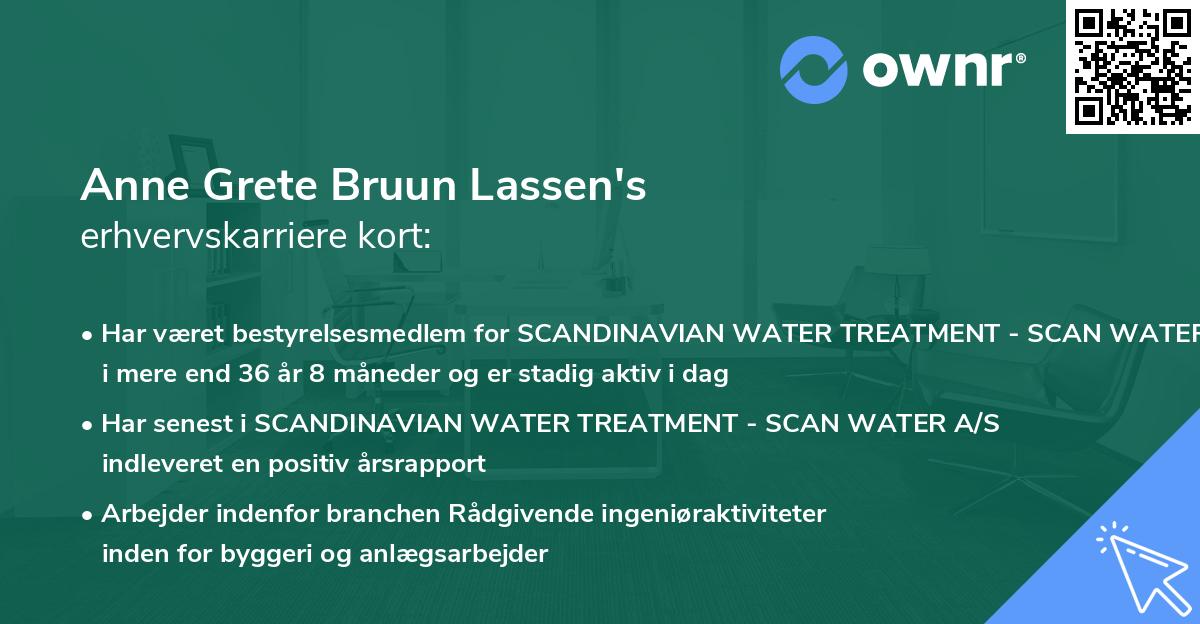 ownr®

Anne Grete Bruun Lassen's
erhvervskarriere kort:

• Har været bestyrelsesmedlem for SCANDINAVIAN WATER TREATMENT - SCAN WATER i mere end 36 år 8 måneder og er stadig aktiv i dag

• Har senest i SCANDINAVIAN WATER TREATMENT - SCAN WATER A/S indleveret en positiv årsrapport

• Arbejder indenfor branchen Rådgivende ingeniøraktiviteter inden for byggeri og anlægsarbejder